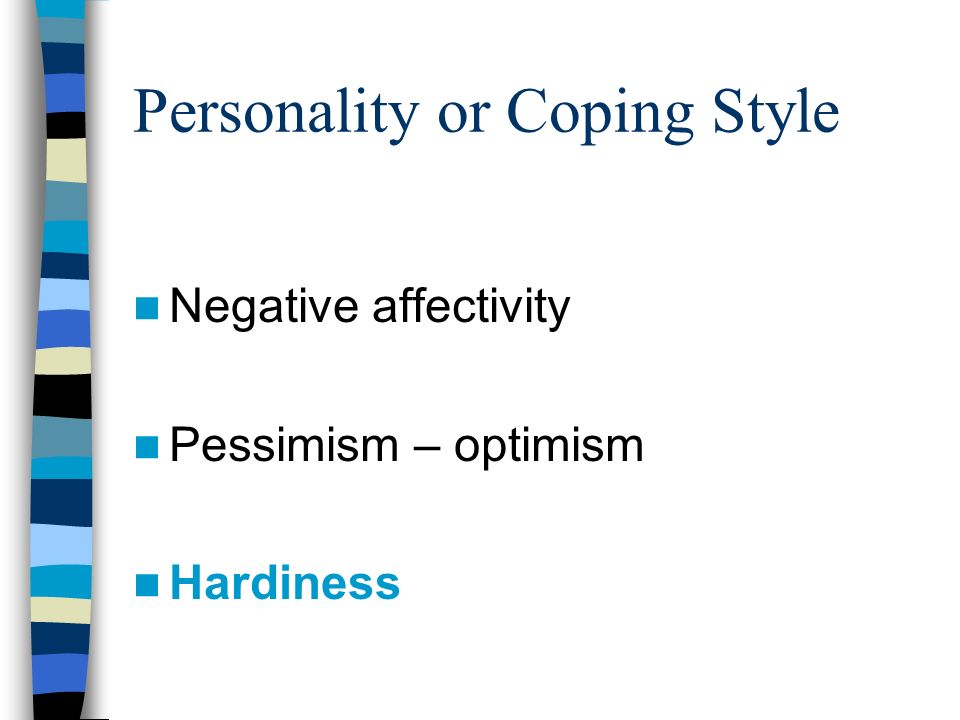 Personality or Coping Style

Negative affectivity

Pessimism – optimism

Hardiness